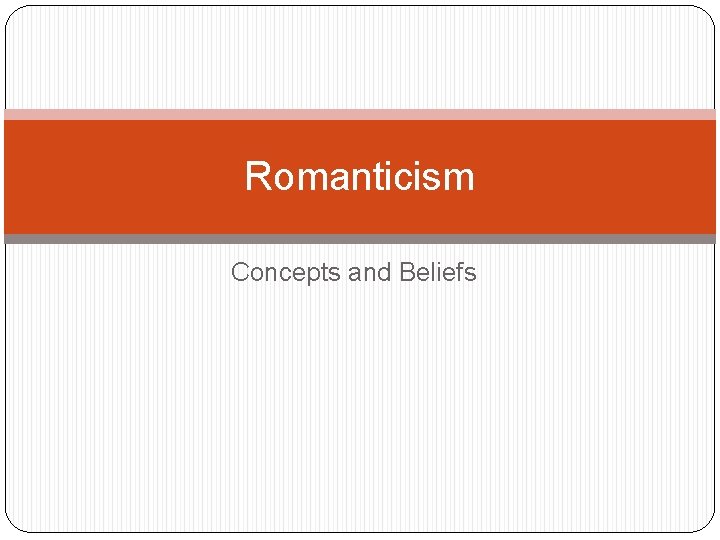 Romanticism

Concepts and Beliefs